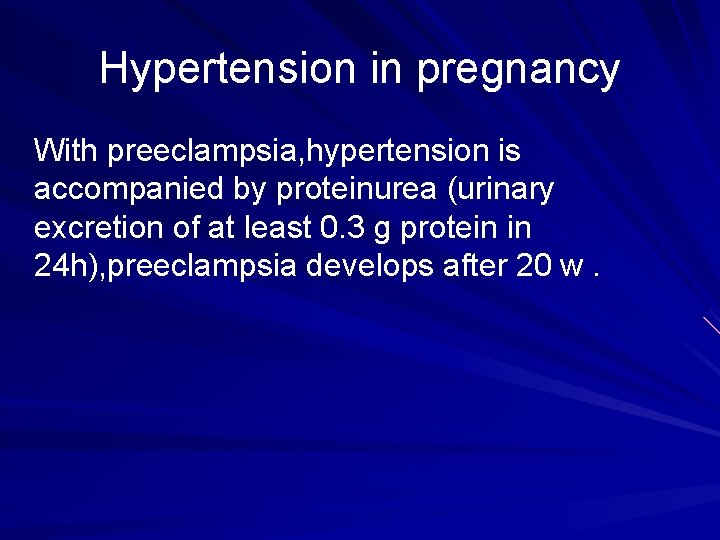 Hypertension in pregnancy

With preeclampsia,hypertension is accompanied by proteinurea (urinary excretion of at least 0.3 g protein in 24h),preeclampsia develops after 20 w .